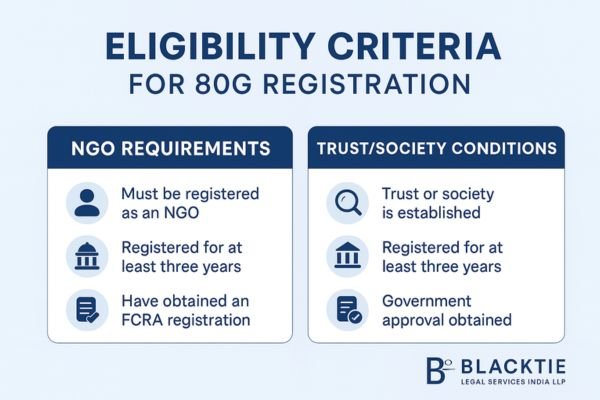 ELIGIBILITY CRITERIA
FOR 80G REGISTRATION

NGO REQUIREMENTS

Must be registered as an NGO

Registered for at least three years

Have obtained an FCRA registration

TRUST/SOCIETY CONDITIONS

Trust or society is established

Registered for at least three years

Government approval obtained

BLACKTIE
LEGAL SERVICES INDIA LLP